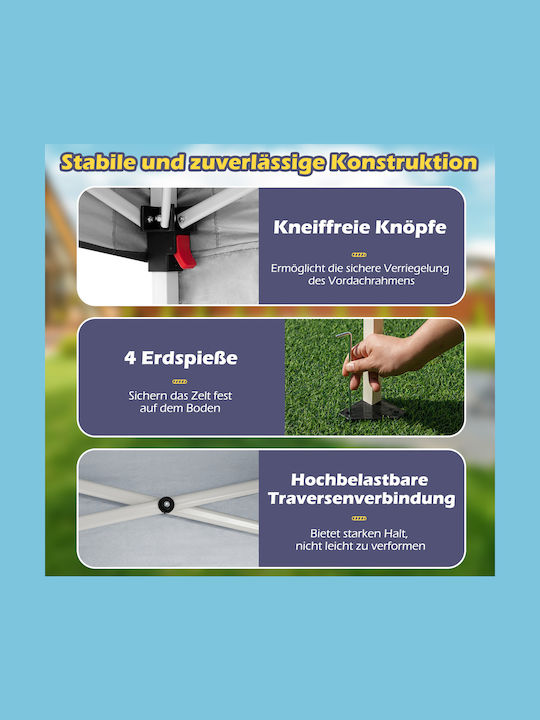 Stabile und zuverlässige Konstruktion

Kneiffreie Knöpfe

Ermöglicht die sichere Verriegelung des Vordachrahmens

4 Erdspieße

Sichern das Zelt fest auf dem Boden

Hochbelastbare Traversenverbindung

Bietet starken Halt, nicht leicht zu verformen